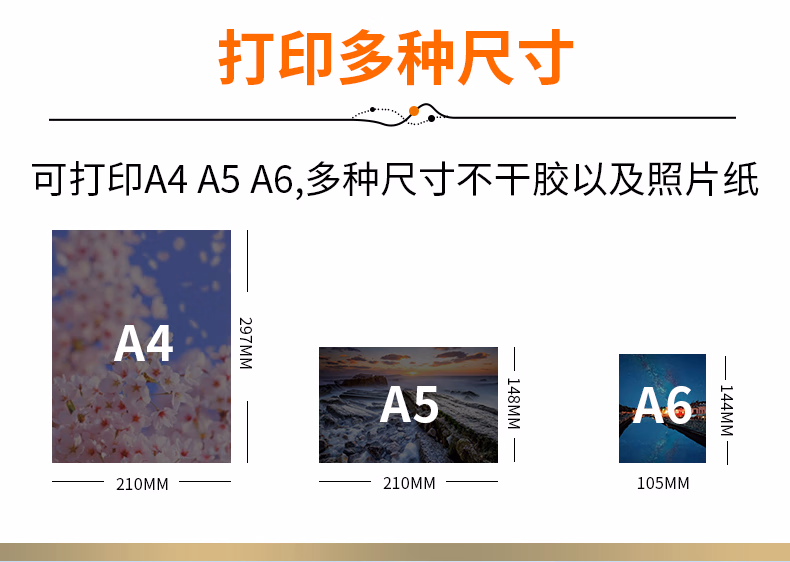 打印多种尺寸

可打印A4 A5 A6,多种尺寸不干胶以及照片纸

A4
297MM
210MM

A5
148MM
210MM

A6
144MM
105MM